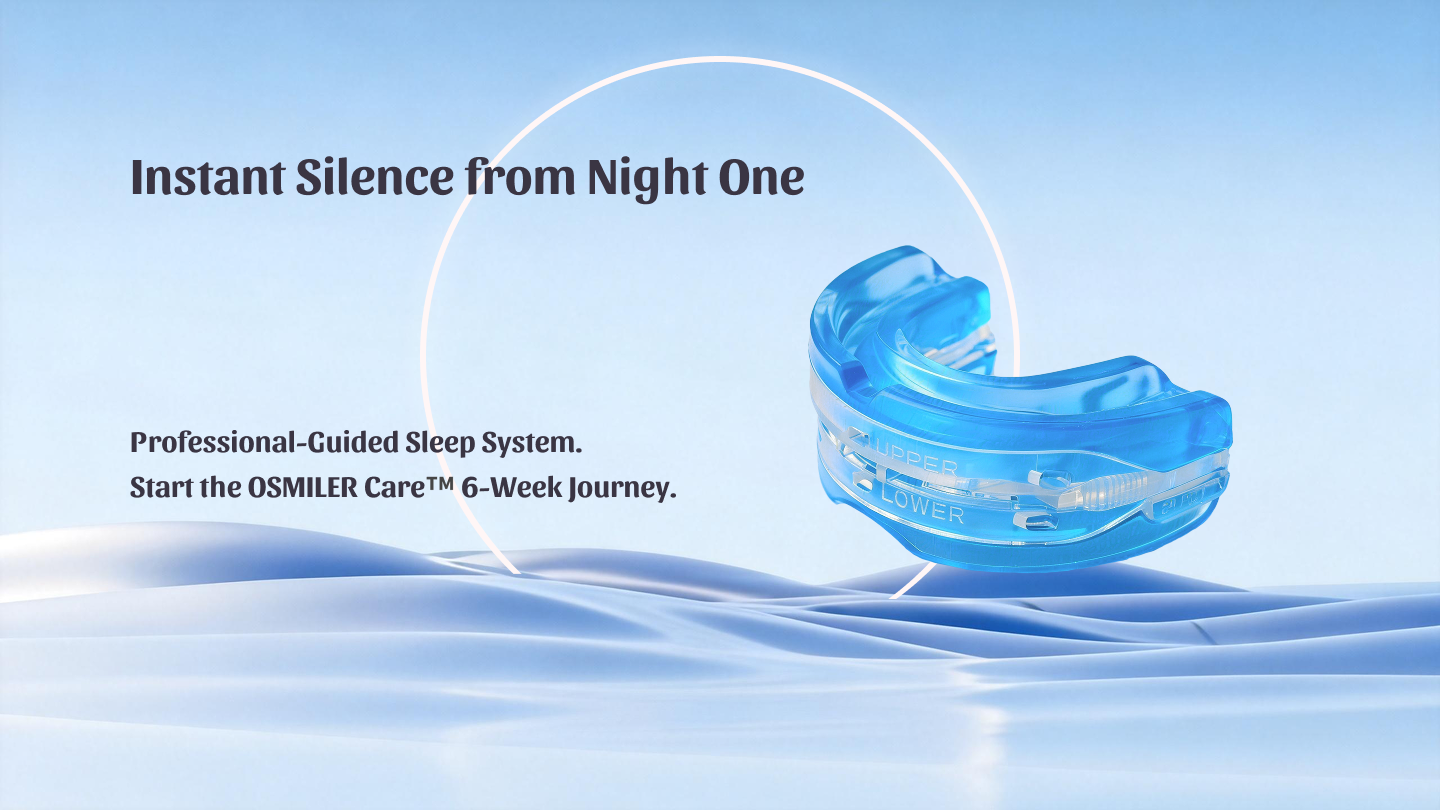 Instant Silence from Night One

Professional-Guided Sleep System.
Start the OSMILER Care™ 6-Week Journey.

UPPER
LOWER